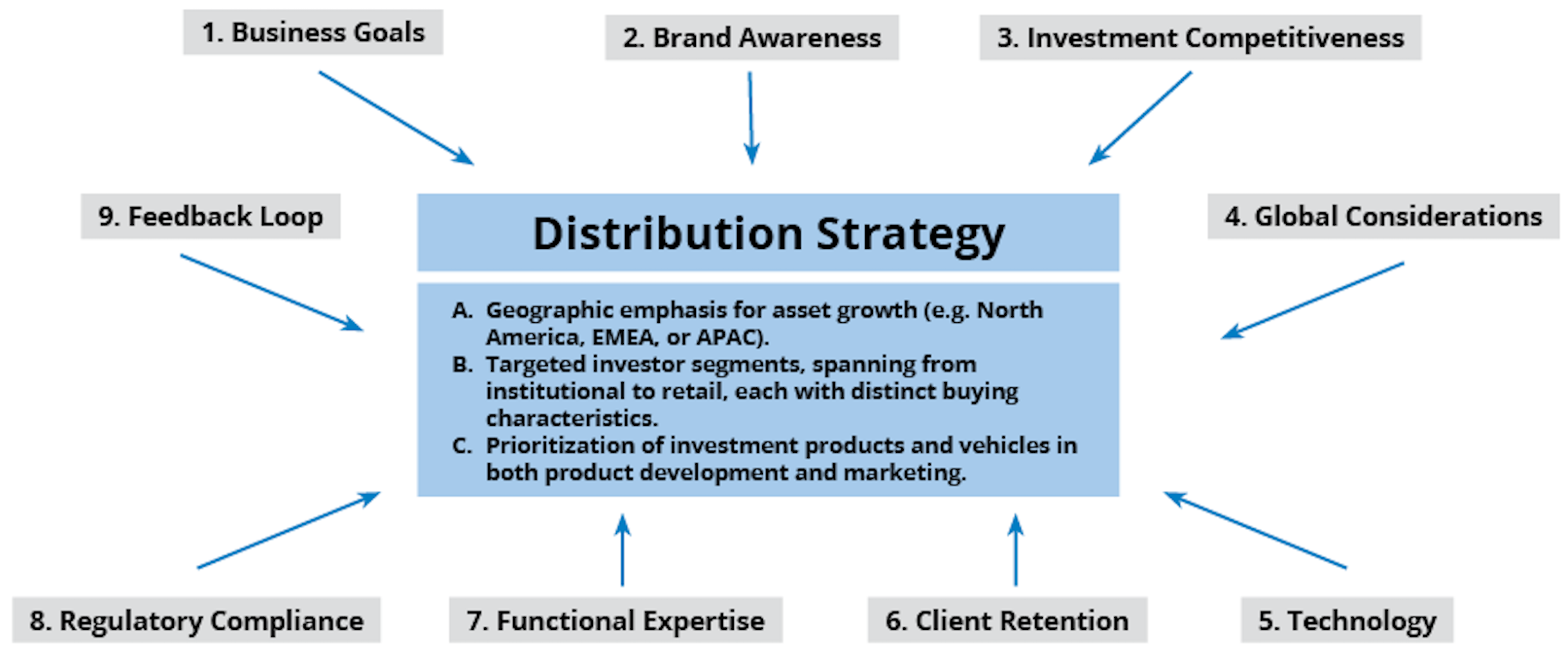 1. Business Goals

2. Brand Awareness

3. Investment Competitiveness

9. Feedback Loop

Distribution Strategy

4. Global Considerations

A. Geographic emphasis for asset growth (e.g. North America, EMEA, or APAC).
B. Targeted investor segments, spanning from institutional to retail, each with distinct buying characteristics.
C. Prioritization of investment products and vehicles in both product development and marketing.

8. Regulatory Compliance

7. Functional Expertise

6. Client Retention

5. Technology